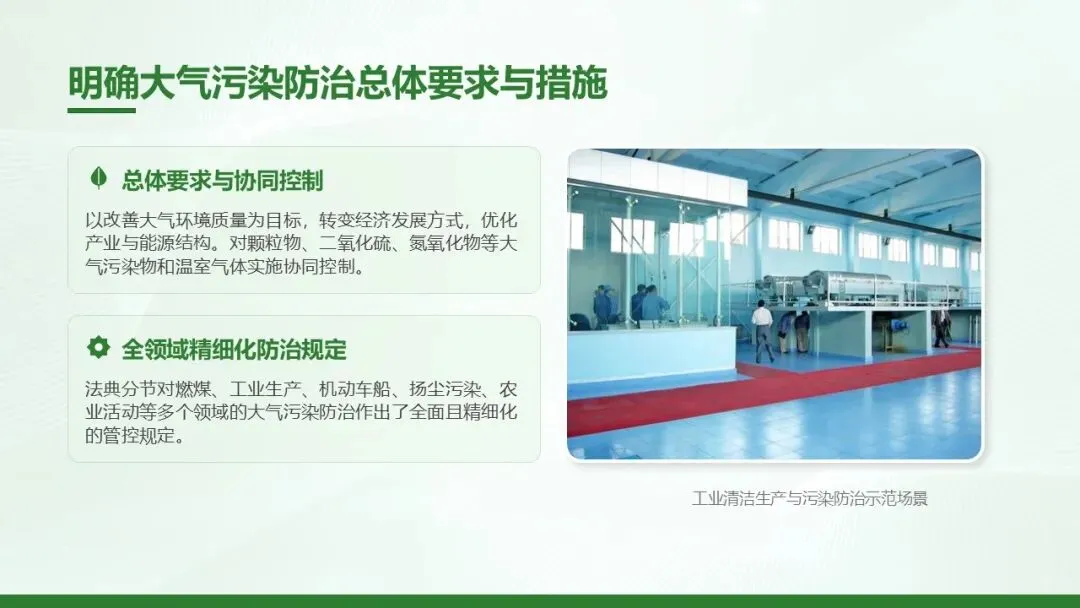 明确大气污染防治总体要求与措施

总体要求与协同控制

以改善大气环境质量为目标，转变经济发展方式，优化产业与能源结构。对颗粒物、二氧化硫、氮氧化物等大气污染物和温室气体实施协同控制。

全领域精细化防治规定

法典分节对燃煤、工业生产、机动车船、扬尘污染、农业活动等多个领域的大气污染防治作出了全面且精细化的管控规定。

工业清洁生产与污染防治示范场景